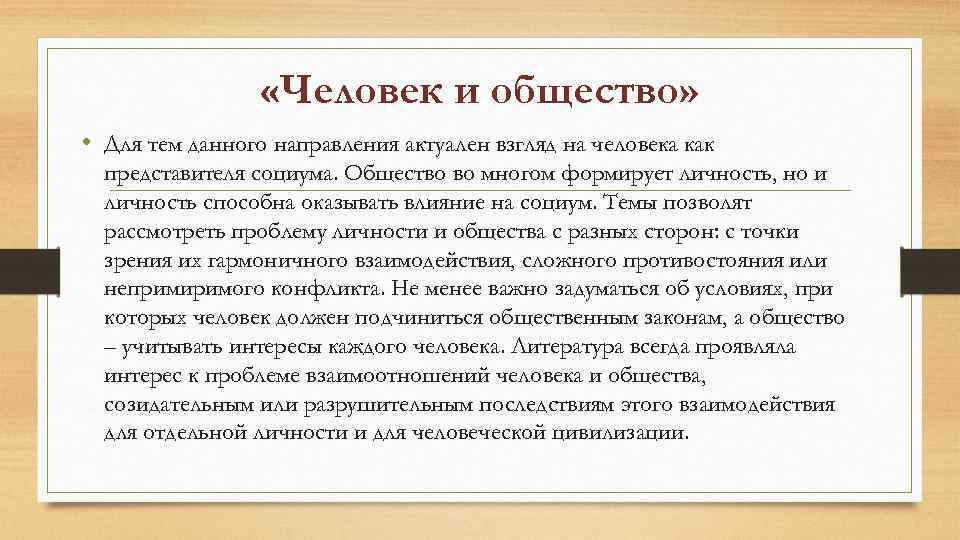 «Человек и общество»

• Для тем данного направления актуален взгляд на человека как представителя социума. Общество во многом формирует личность, но и личность способна оказывать влияние на социум. Темы позволят рассмотреть проблему личности и общества с разных сторон: с точки зрения их гармоничного взаимодействия, сложного противостояния или непримиримого конфликта. Не менее важно задуматься об условиях, при которых человек должен подчиниться общественным законам, а общество – учитывать интересы каждого человека. Литература всегда проявляла интерес к проблеме взаимоотношений человека и общества, созидательным или разрушительным последствиям этого взаимодействия для отдельной личности и для человеческой цивилизации.